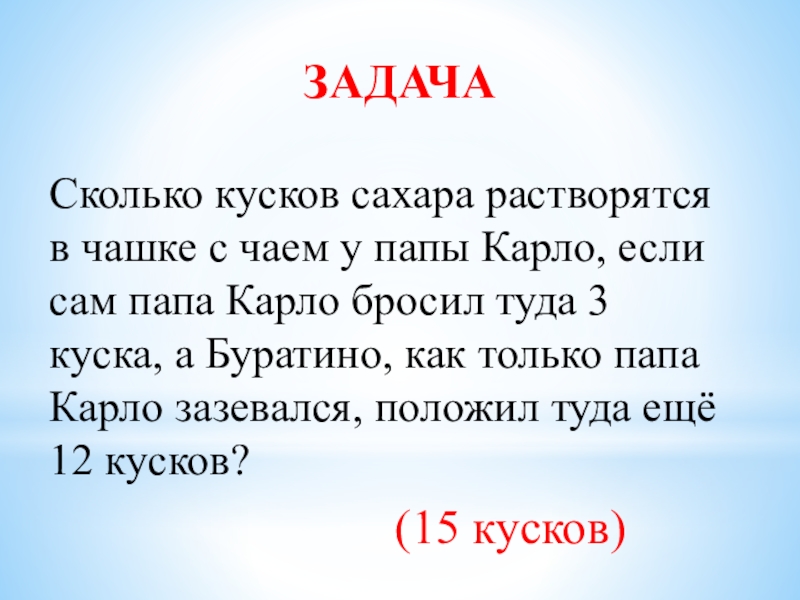 ЗАДАЧА

Сколько кусков сахара растворятся в чашке с чаем у папы Карло, если сам папа Карло бросил туда 3 куска, а Буратино, как только папа Карло зазевался, положил туда ещё 12 кусков?

(15 кусков)